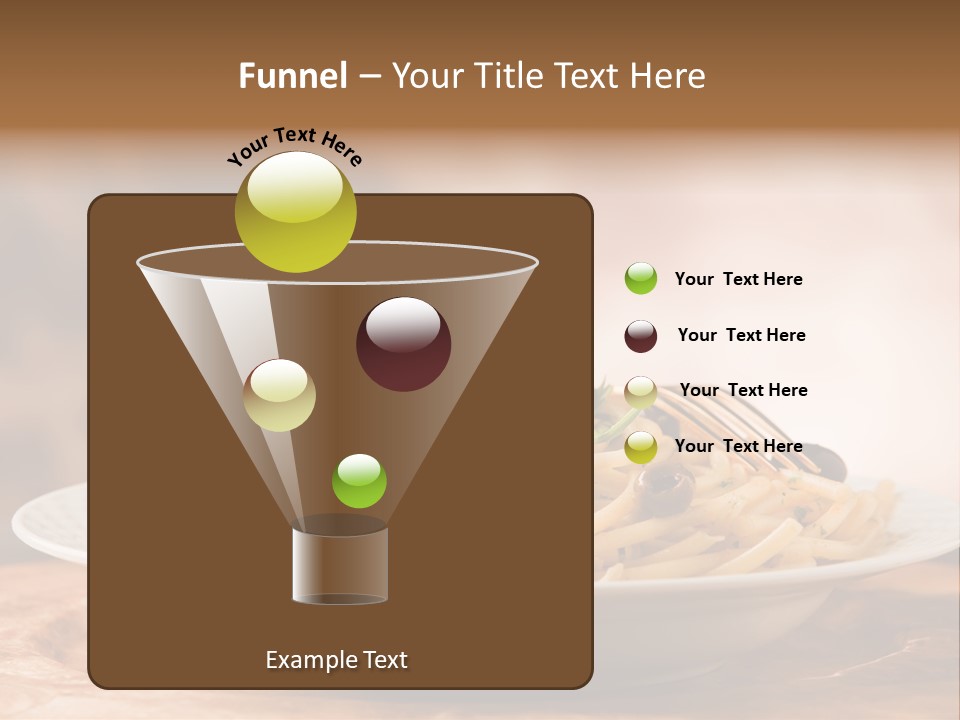 Funnel – Your Title Text Here

Your Text Here

Your  Text Here

Your  Text Here

Your  Text Here

Your  Text Here

Example Text